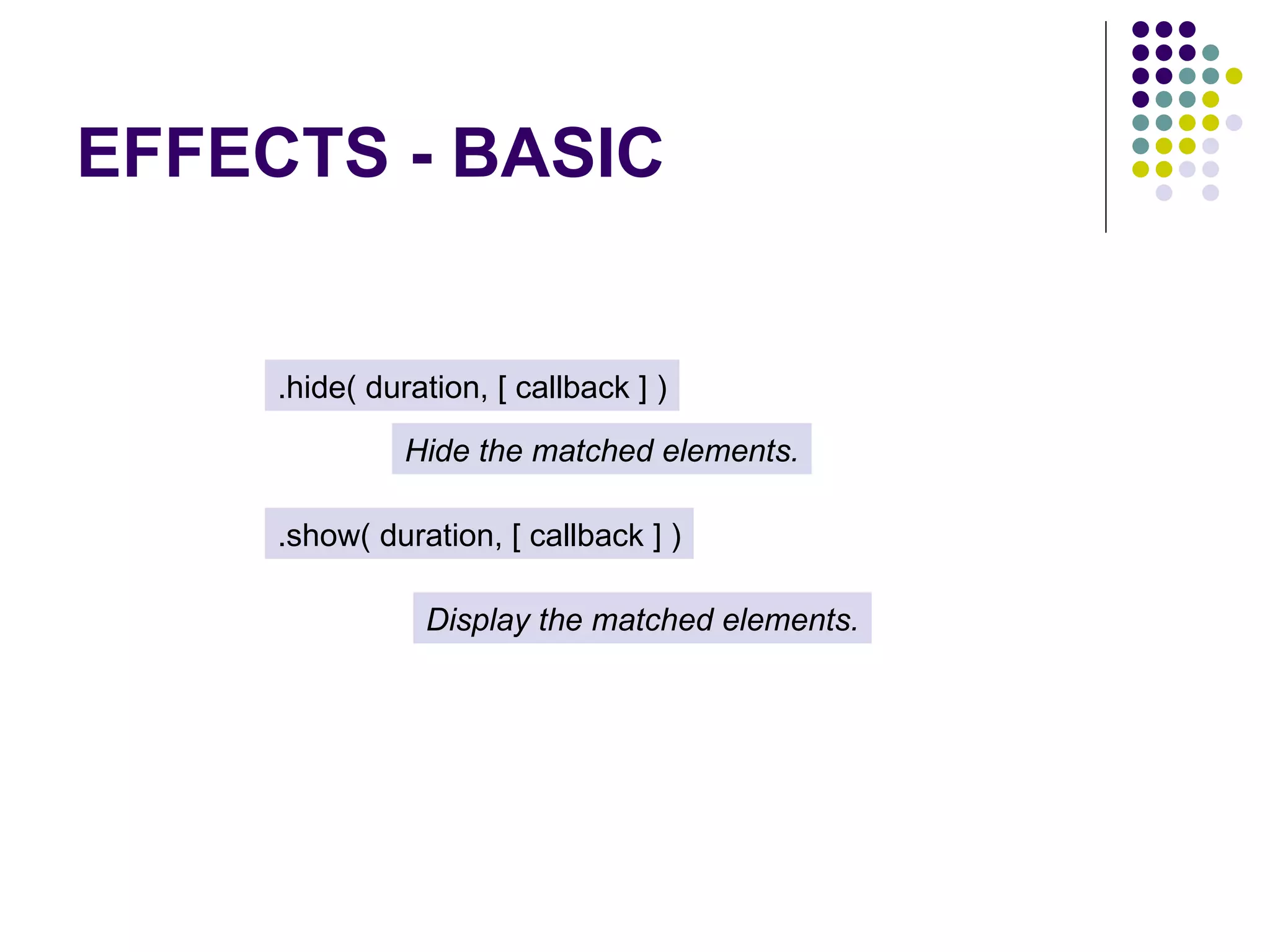 EFFECTS - BASIC

.hide( duration, [ callback ] )

Hide the matched elements.

.show( duration, [ callback ] )

Display the matched elements.